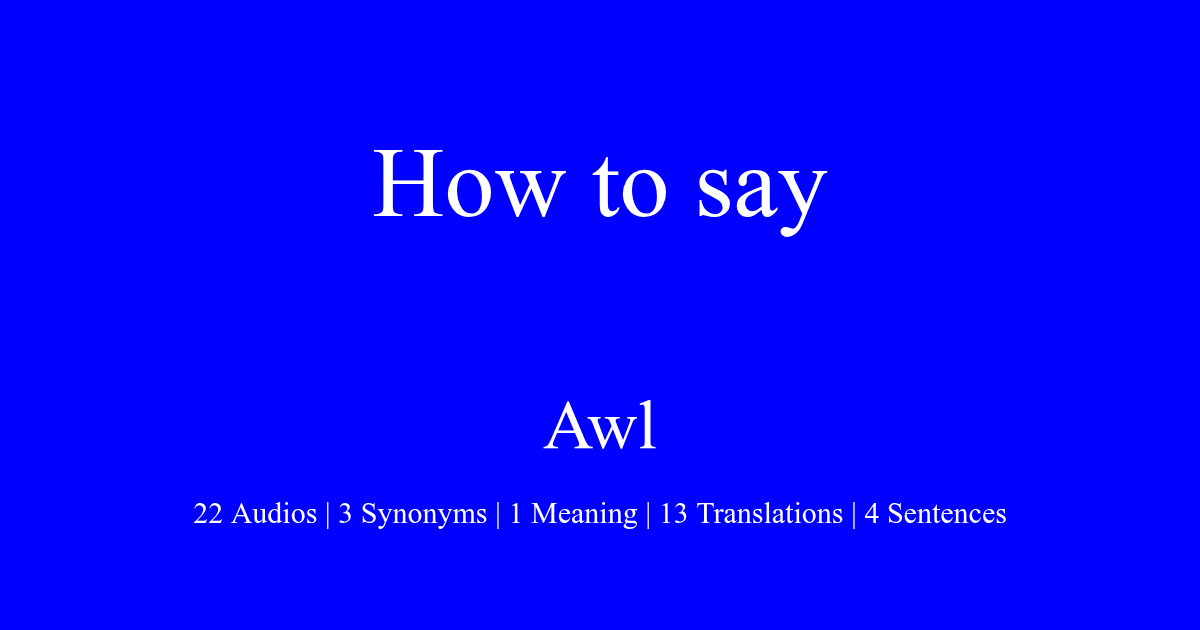 How to say

Awl

22 Audios | 3 Synonyms | 1 Meaning | 13 Translations | 4 Sentences